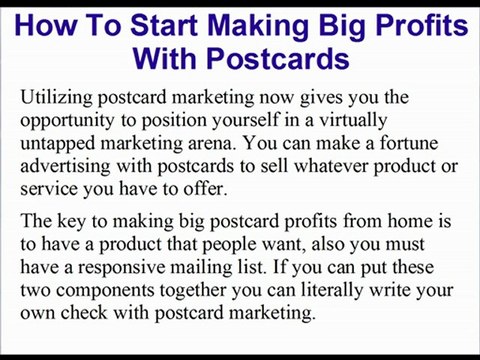 How To Start Making Big Profits With Postcards

Utilizing postcard marketing now gives you the opportunity to position yourself in a virtually untapped marketing arena. You can make a fortune advertising with postcards to sell whatever product or service you have to offer.

The key to making big postcard profits from home is to have a product that people want, also you must have a responsive mailing list. If you can put these two components together you can literally write your own check with postcard marketing.